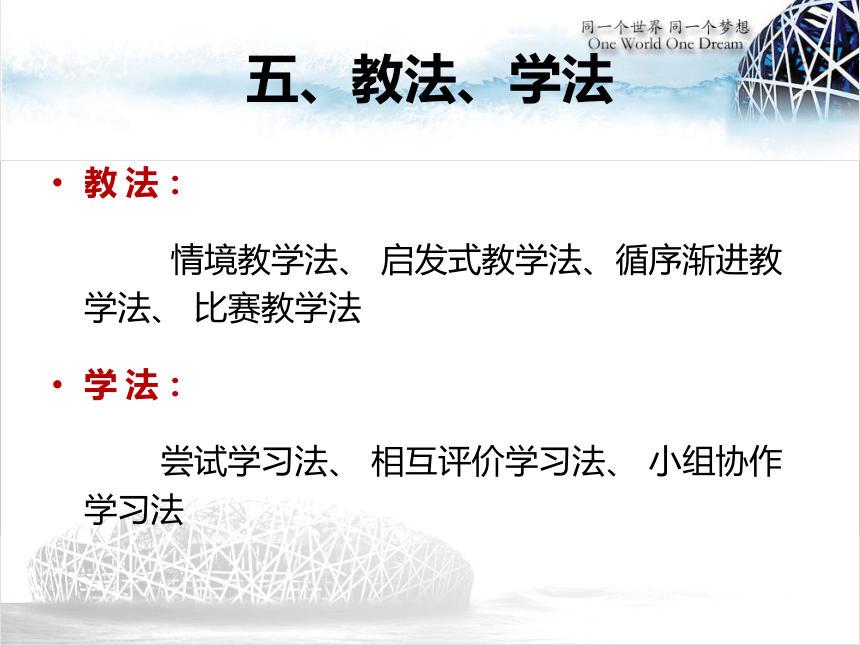 同一个世界 同一个梦想
One World One Dream

五、教法、学法

• 教 法：

情境教学法、 启发式教学法、循序渐进教学法、 比赛教学法

• 学 法：

尝试学习法、 相互评价学习法、 小组协作学习法